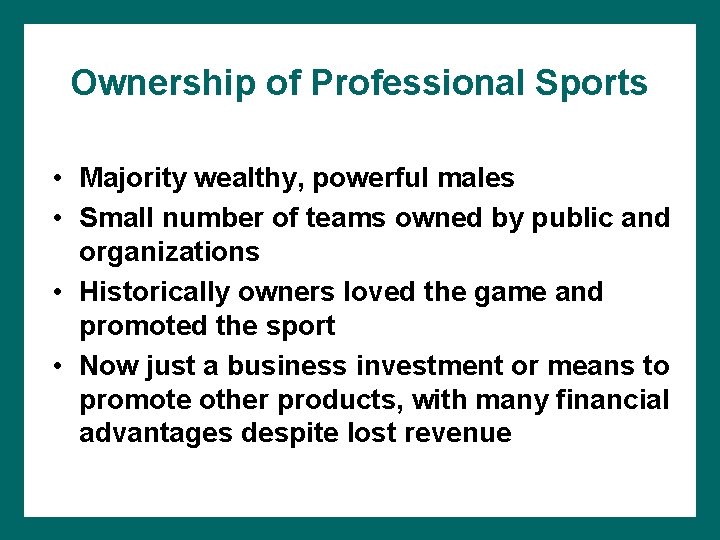 Ownership of Professional Sports

• Majority wealthy, powerful males
• Small number of teams owned by public and organizations
• Historically owners loved the game and promoted the sport
• Now just a business investment or means to promote other products, with many financial advantages despite lost revenue